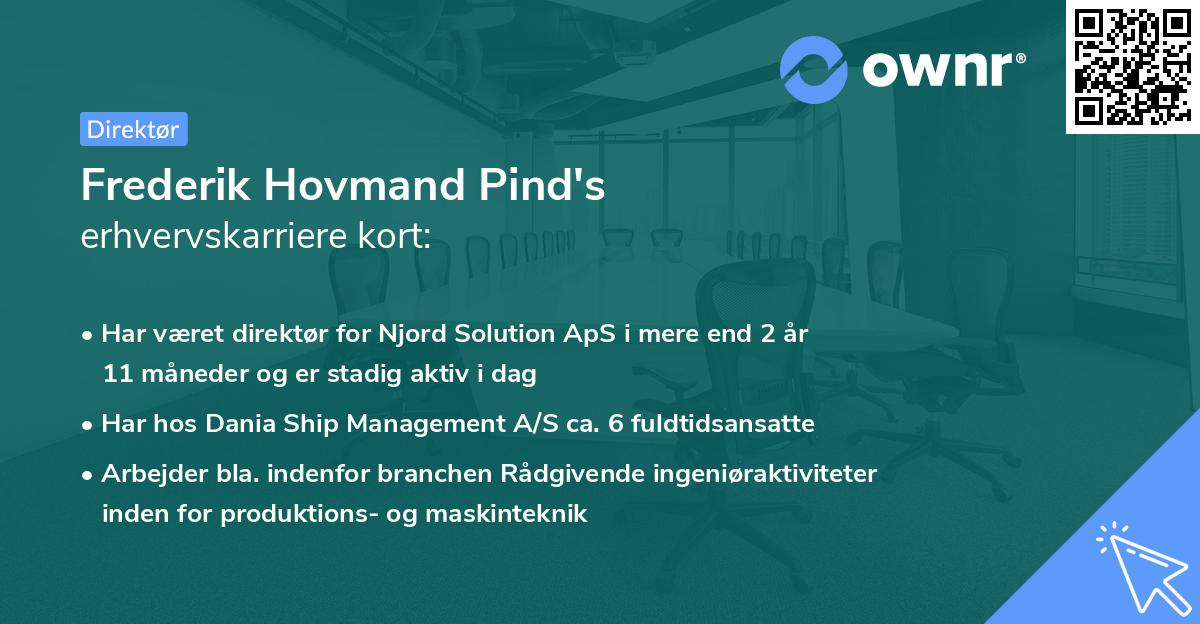 ownr®

Direktør

Frederik Hovmand Pind's
erhvervskarriere kort:

• Har været direktør for Njord Solution ApS i mere end 2 år 11 måneder og er stadig aktiv i dag

• Har hos Dania Ship Management A/S ca. 6 fuldtidsansatte

• Arbejder bla. indenfor branchen Rådgivende ingeniøraktiviteter inden for produktions- og maskinteknik